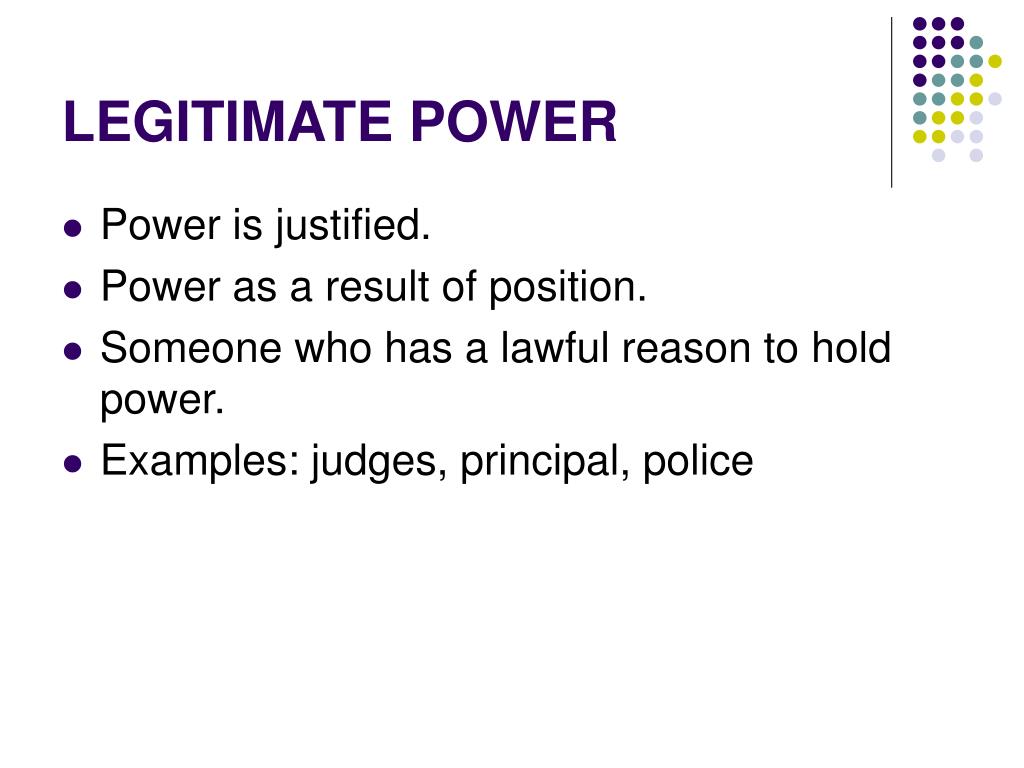 LEGITIMATE POWER

- Power is justified.
- Power as a result of position.
- Someone who has a lawful reason to hold power.
- Examples: judges, principal, police